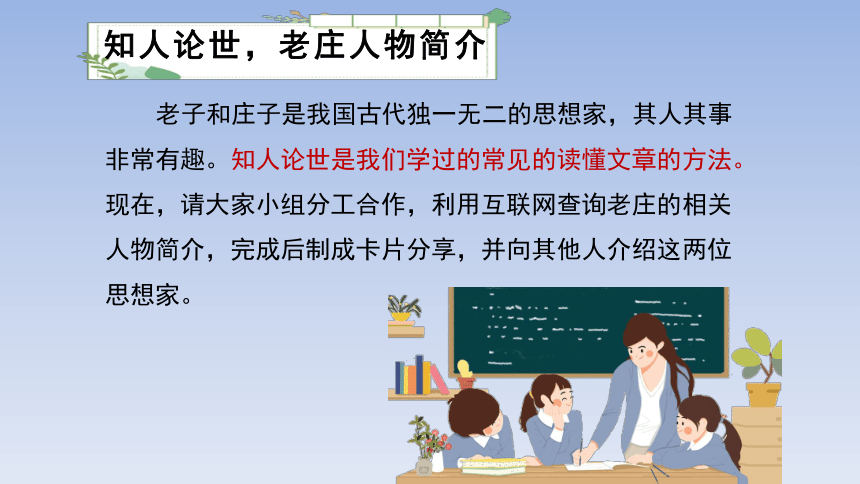 知人论世，老庄人物简介

老子和庄子是我国古代独一无二的思想家，其人其事非常有趣。知人论世是我们学过的常见的读懂文章的方法。现在，请大家小组分工合作，利用互联网查询老庄的相关人物简介，完成后制成卡片分享，并向其他人介绍这两位思想家。